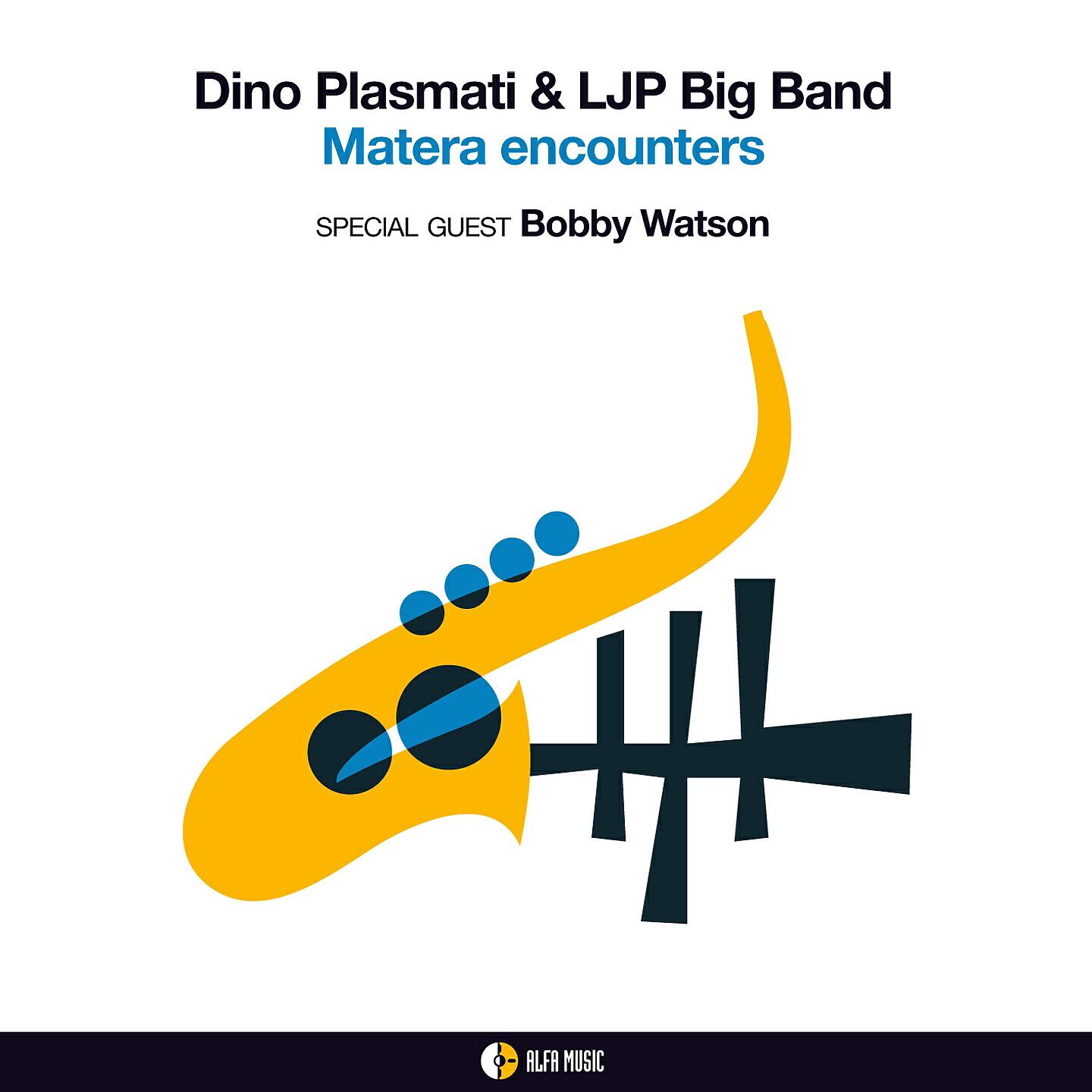 Dino Plasmati & LJP Big Band
Matera encounters

SPECIAL GUEST Bobby Watson

ALFA MUSIC